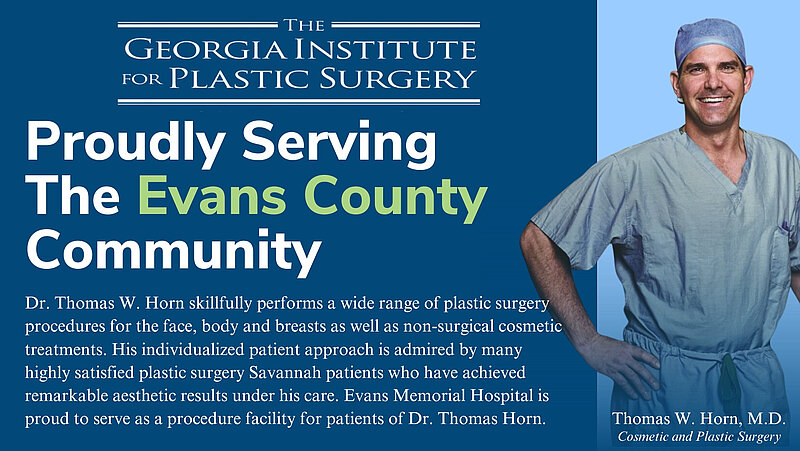 THE
GEORGIA INSTITUTE
FOR PLASTIC SURGERY

Proudly Serving The Evans County Community

Dr. Thomas W. Horn skillfully performs a wide range of plastic surgery procedures for the face, body and breasts as well as non-surgical cosmetic treatments. His individualized patient approach is admired by many highly satisfied plastic surgery Savannah patients who have achieved remarkable aesthetic results under his care. Evans Memorial Hospital is proud to serve as a procedure facility for patients of Dr. Thomas Horn.

Thomas W. Horn, M.D.
Cosmetic and Plastic Surgery